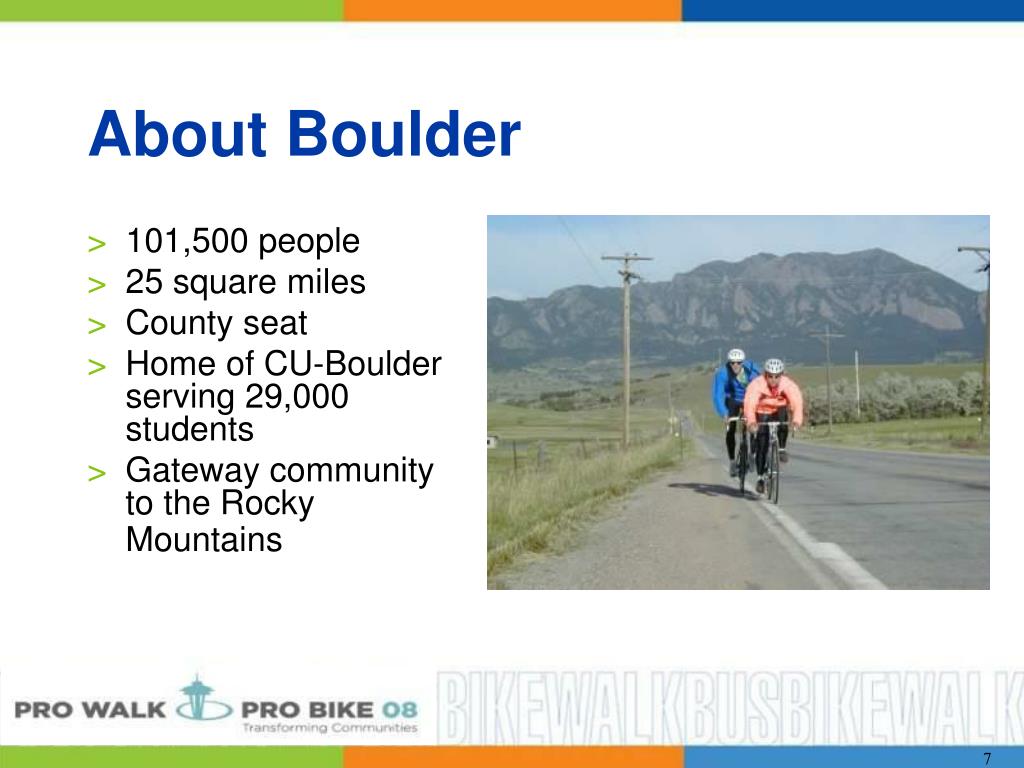 About Boulder

> 101,500 people
> 25 square miles
> County seat
> Home of CU-Boulder serving 29,000 students
> Gateway community to the Rocky Mountains

PRO WALK PRO BIKE 08
Transforming Communities
BIKEWALKBUSBIKEWALK

7